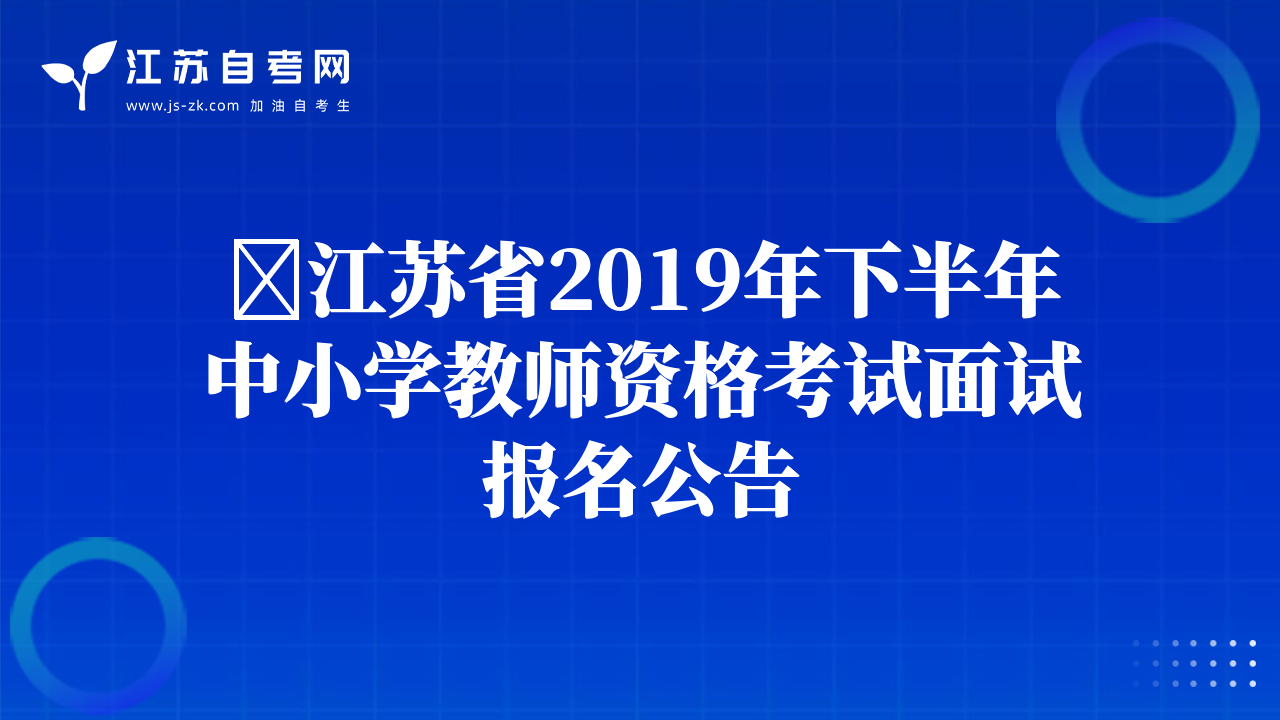 江苏自考网
www.js-zk.com 加油自考生

江苏省2019年下半年中小学教师资格考试面试报名公告